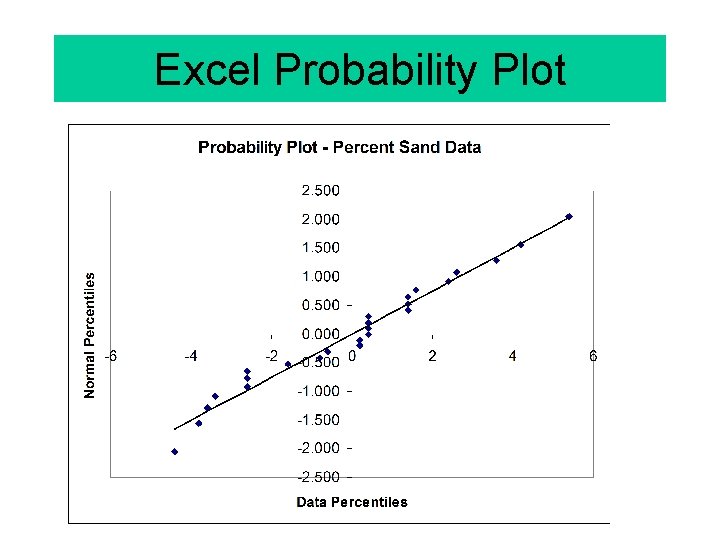 Excel Probability Plot

Probability Plot - Percent Sand Data

2.500
2.000
1.500
1.000
0.500
0.000
-0.500
-1.000
-1.500
-2.000
-2.500

-6 -4 -2 0 2 4 6

Normal Percentiles

Data Percentiles